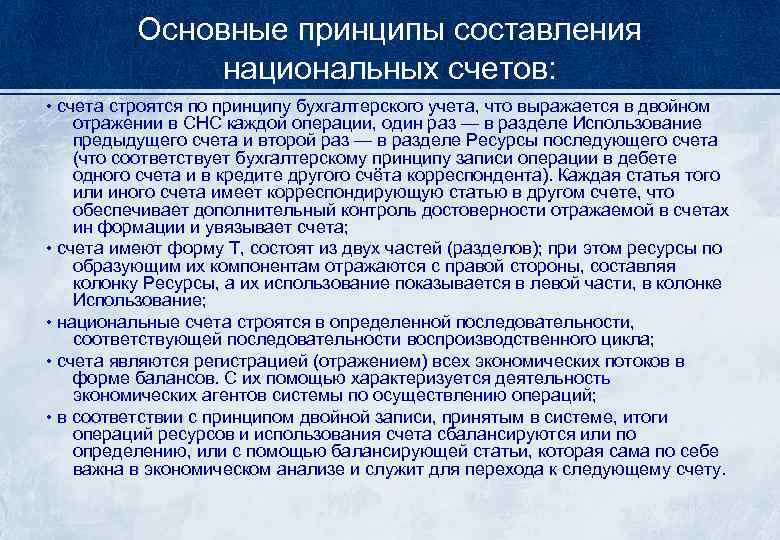 Основные принципы составления национальных счетов:

• счета строятся по принципу бухгалтерского учета, что выражается в двойном отражении в СНС каждой операции, один раз — в разделе Использование предыдущего счета и второй раз — в разделе Ресурсы последующего счета (что соответствует бухгалтерскому принципу записи операции в дебете одного счета и в кредите другого счёта корреспондента). Каждая статья того или иного счета имеет корреспондирующую статью в другом счете, что обеспечивает дополнительный контроль достоверности отражаемой в счетах ин формации и увязывает счета;

• счета имеют форму Т, состоят из двух частей (разделов); при этом ресурсы по образующим их компонентам отражаются с правой стороны, составляя колонку Ресурсы, а их использование показывается в левой части, в колонке Использование;

• национальные счета строятся в определенной последовательности, соответствующей последовательности воспроизводственного цикла;

• счета являются регистрацией (отражением) всех экономических потоков в форме балансов. С их помощью характеризуется деятельность экономических агентов системы по осуществлению операций;

• в соответствии с принципом двойной записи, принятым в системе, итоги операций ресурсов и использования счета сбалансируются или по определению, или с помощью балансирующей статьи, которая сама по себе важна в экономическом анализе и служит для перехода к следующему счету.